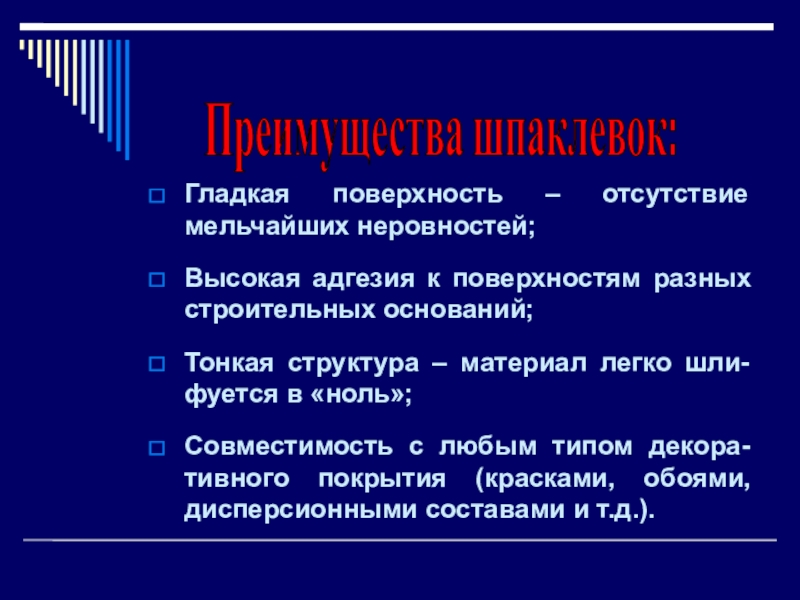 Преимущества шпаклевок:

Гладкая поверхность – отсутствие мельчайших неровностей;

Высокая адгезия к поверхностям разных строительных оснований;

Тонкая структура – материал легко шлифуется в «ноль»;

Совместимость с любым типом декоративного покрытия (красками, обоями, дисперсионными составами и т.д.).